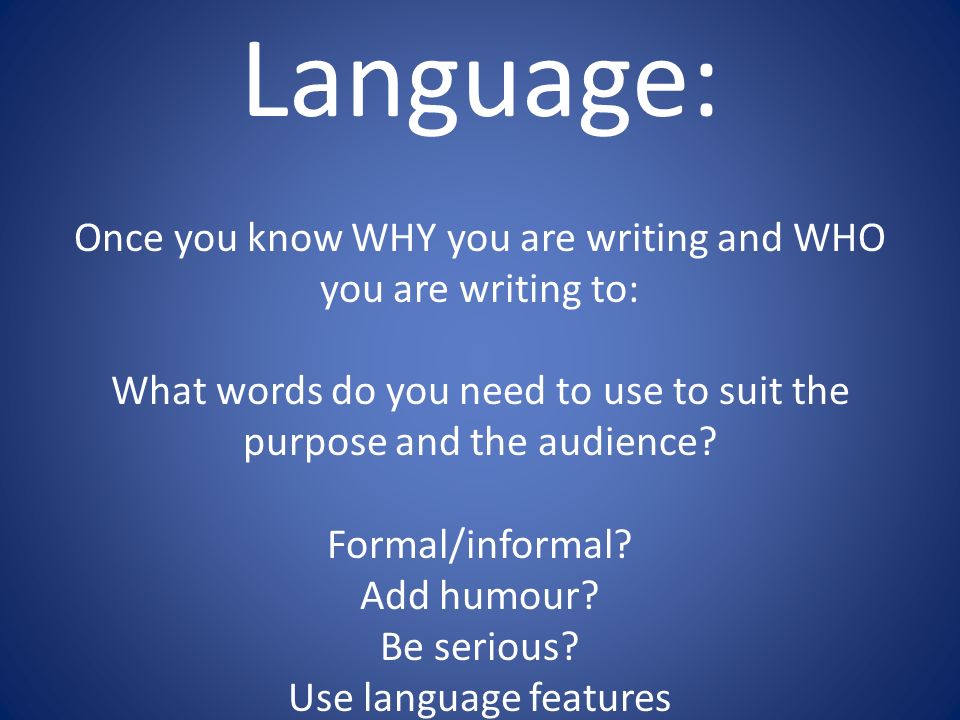 Language:

Once you know WHY you are writing and WHO you are writing to:

What words do you need to use to suit the purpose and the audience?

Formal/informal?
Add humour?
Be serious?
Use language features